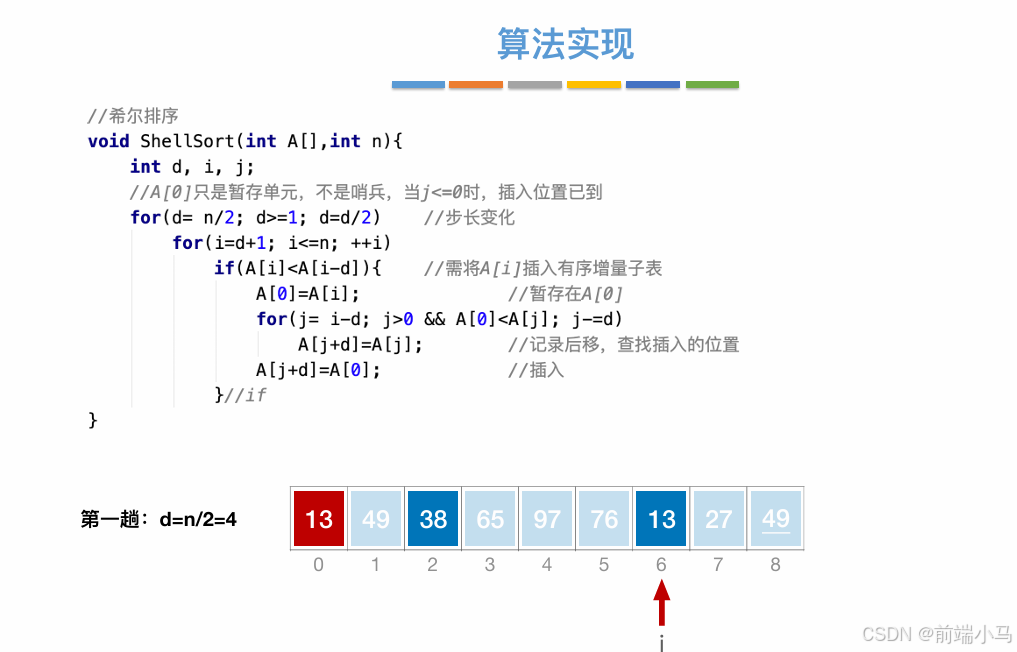 算法实现

//希尔排序
void ShellSort(int A[],int n){
    int d, i, j;
    //A[0]只是暂存单元，不是哨兵，当j<=0时，插入位置已到
    for(d= n/2; d>=1; d=d/2)    //步长变化
        for(i=d+1; i<=n; ++i)
            if(A[i]<A[i-d]){    //需将A[i]插入有序增量子表
                A[0]=A[i];              //暂存在A[0]
                for(j= i-d; j>0 && A[0]<A[j]; j-=d)
                    A[j+d]=A[j];        //记录后移，查找插入的位置
                A[j+d]=A[0];            //插入
            }//if
}

第一趟：d=n/2=4

| 13 | 49 | 38 | 65 | 97 | 76 | 13 | 27 | 49 |
|---|---|---|---|---|---|---|---|---|
| 0 | 1 | 2 | 3 | 4 | 5 | 6 | 7 | 8 |

i

CSDN @前端小马